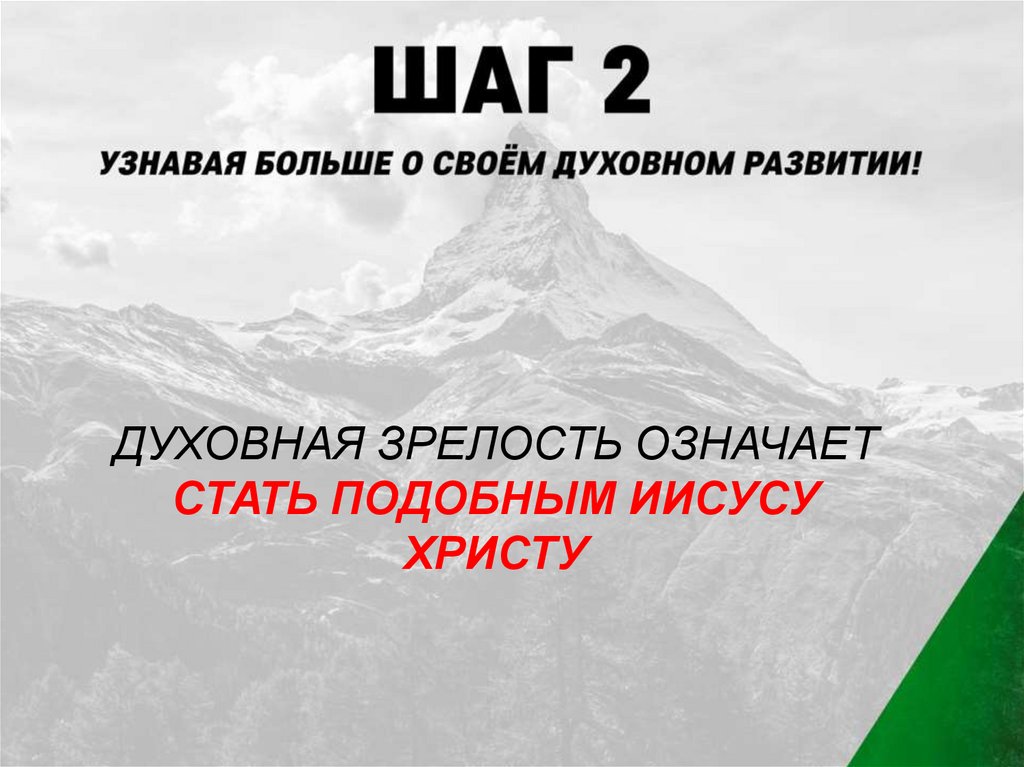 ШАГ 2

УЗНАВАЯ БОЛЬШЕ О СВОЁМ ДУХОВНОМ РАЗВИТИИ!

ДУХОВНАЯ ЗРЕЛОСТЬ ОЗНАЧАЕТ СТАТЬ ПОДОБНЫМ ИИСУСУ ХРИСТУ